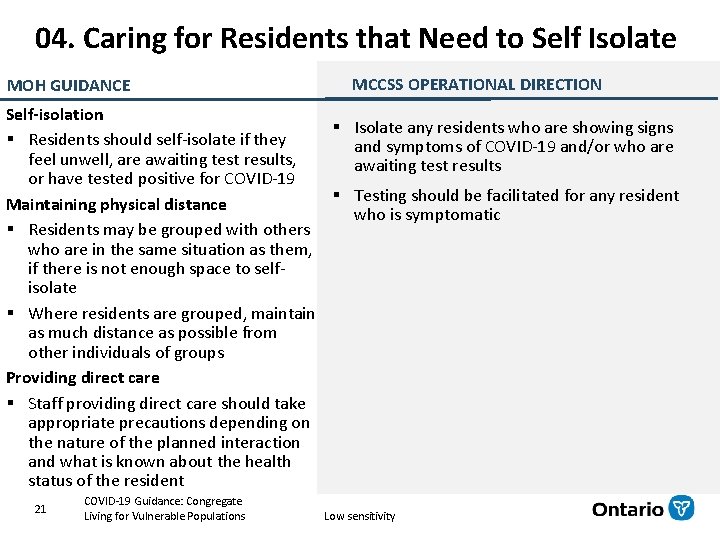 04. Caring for Residents that Need to Self Isolate

MOH GUIDANCE

Self-isolation

▪ Residents should self-isolate if they feel unwell, are awaiting test results, or have tested positive for COVID-19

Maintaining physical distance

▪ Residents may be grouped with others who are in the same situation as them, if there is not enough space to self-isolate

▪ Where residents are grouped, maintain as much distance as possible from other individuals of groups

Providing direct care

▪ Staff providing direct care should take appropriate precautions depending on the nature of the planned interaction and what is known about the health status of the resident

MCCSS OPERATIONAL DIRECTION

▪ Isolate any residents who are showing signs and symptoms of COVID-19 and/or who are awaiting test results

▪ Testing should be facilitated for any resident who is symptomatic

21

COVID-19 Guidance: Congregate Living for Vulnerable Populations

Low sensitivity

Ontario